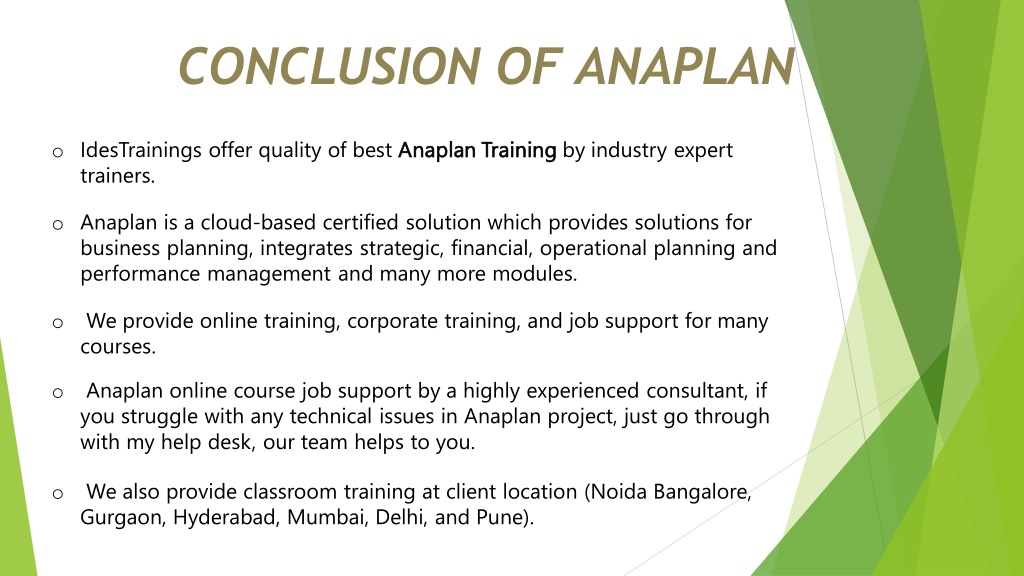 CONCLUSION OF ANAPLAN

o IdesTrainings offer quality of best Anaplan Training by industry expert trainers.

o Anaplan is a cloud-based certified solution which provides solutions for business planning, integrates strategic, financial, operational planning and performance management and many more modules.

o We provide online training, corporate training, and job support for many courses.

o Anaplan online course job support by a highly experienced consultant, if you struggle with any technical issues in Anaplan project, just go through with my help desk, our team helps to you.

o We also provide classroom training at client location (Noida Bangalore, Gurgaon, Hyderabad, Mumbai, Delhi, and Pune).